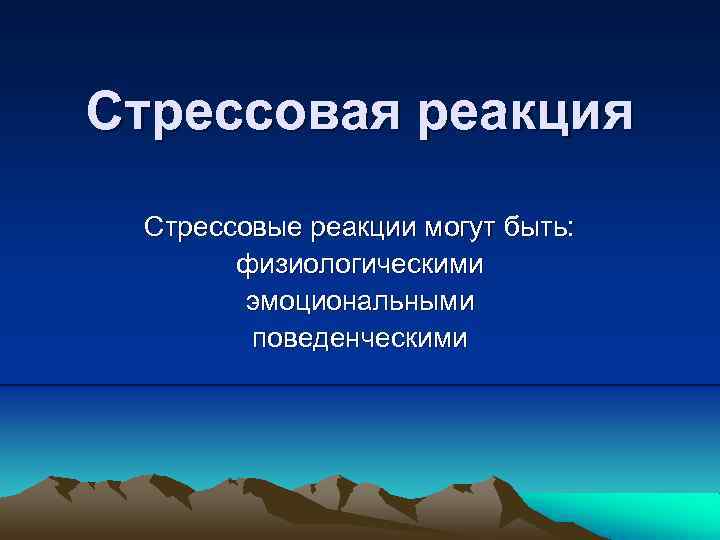 Стрессовая реакция

Стрессовые реакции могут быть:
физиологическими
эмоциональными
поведенческими